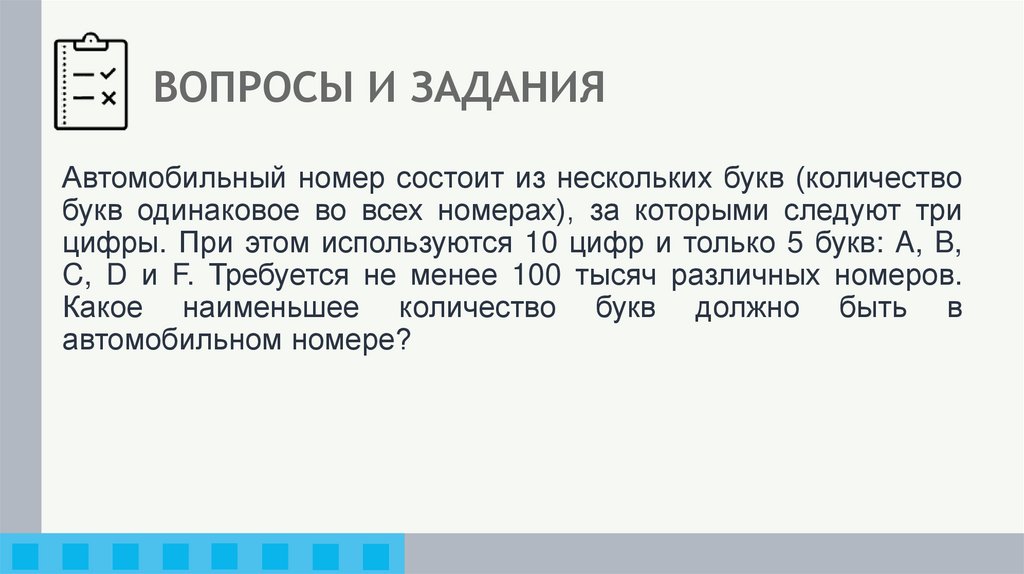 ВОПРОСЫ И ЗАДАНИЯ

Автомобильный номер состоит из нескольких букв (количество букв одинаковое во всех номерах), за которыми следуют три цифры. При этом используются 10 цифр и только 5 букв: A, B, C, D и F. Требуется не менее 100 тысяч различных номеров. Какое наименьшее количество букв должно быть в автомобильном номере?